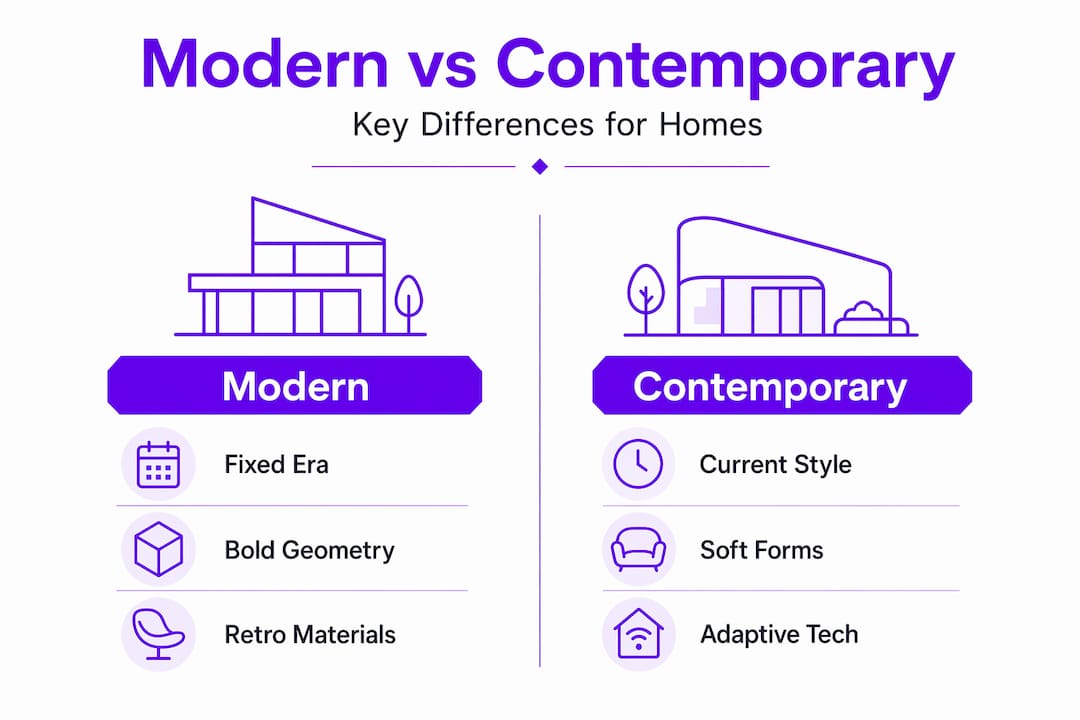 Modern vs Contemporary

Key Differences for Homes

Modern

Fixed Era

Bold Geometry

Retro Materials

Contemporary

Current Style

Soft Forms

Adaptive Tech